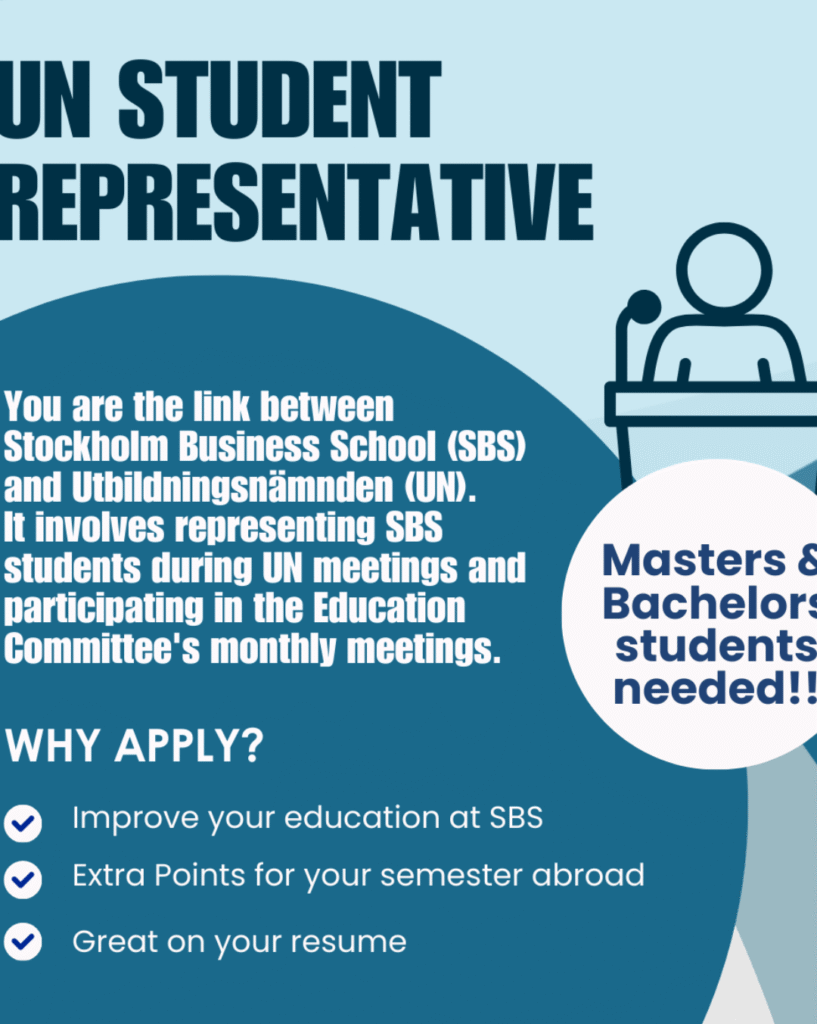 UN STUDENT REPRESENTATIVE

You are the link between Stockholm Business School (SBS) and Utbildningsnämnden (UN). It involves representing SBS students during UN meetings and participating in the Education Committee's monthly meetings.

Masters & Bachelors students needed!!

WHY APPLY?

Improve your education at SBS

Extra Points for your semester abroad

Great on your resume